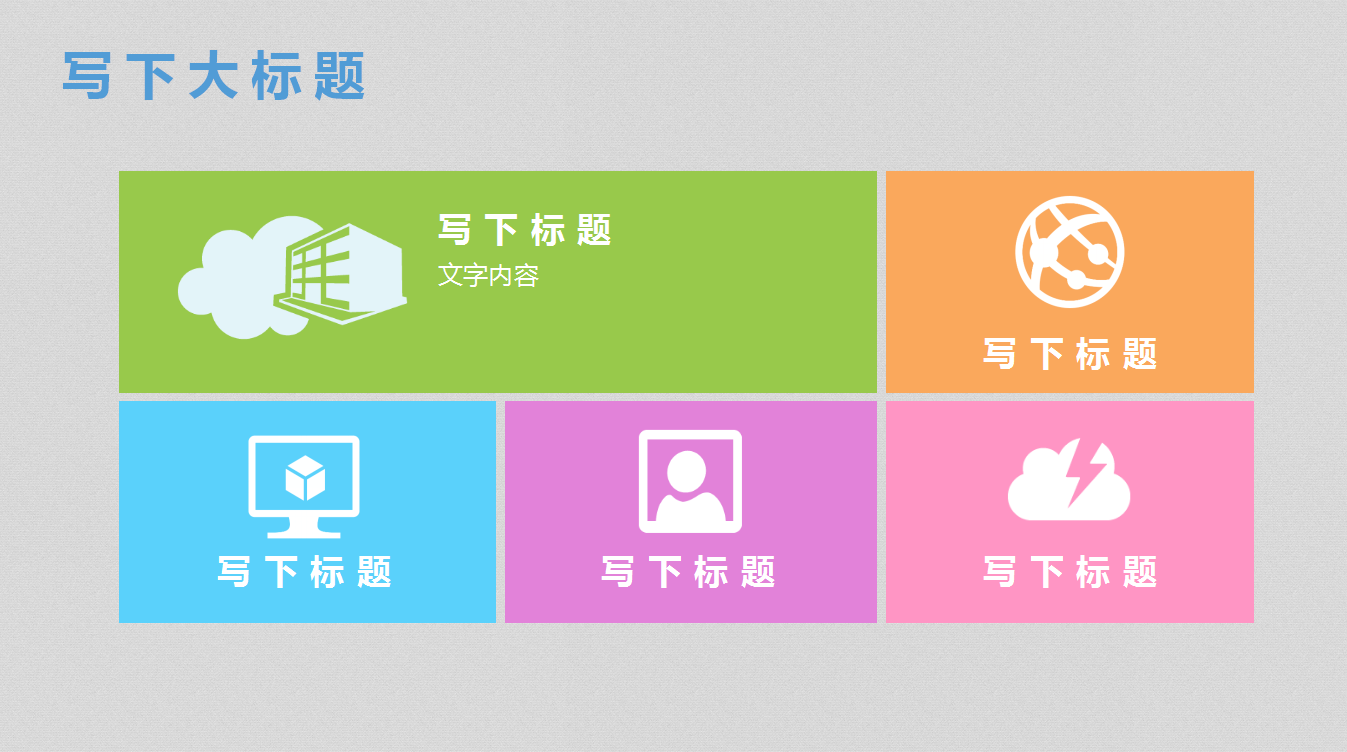 写下大标题

写下标题
文字内容

写下标题

写下标题

写下标题

写下标题